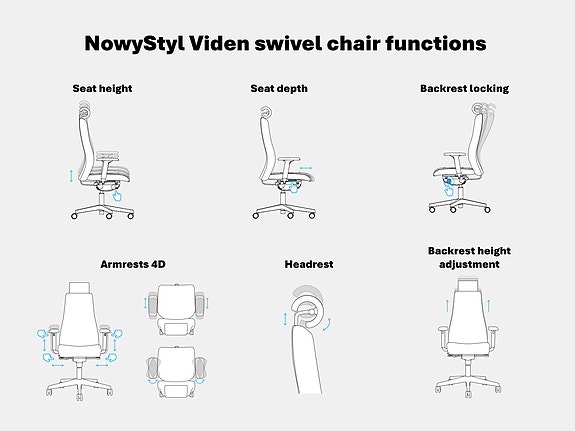 NowyStyl Viden swivel chair functions

Seat height

Seat depth

Backrest locking

Armrests 4D

Headrest

Backrest height adjustment